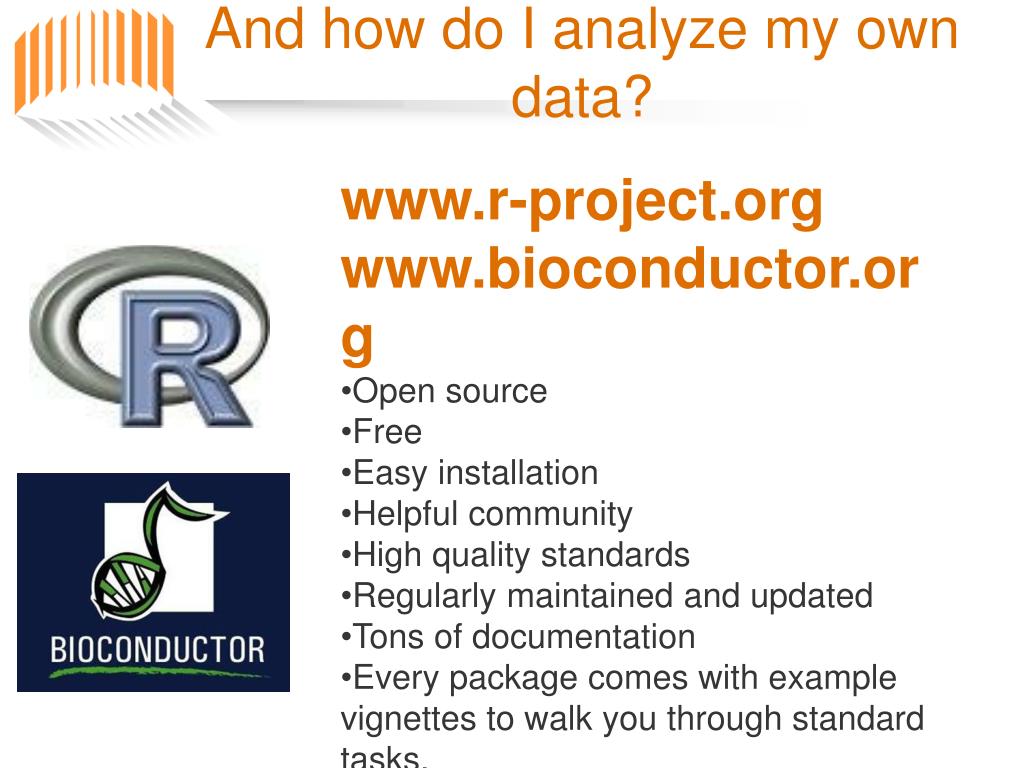 And how do I analyze my own data?

R

BIOCONDUCTOR

www.r-project.org
www.bioconductor.org

•Open source
•Free
•Easy installation
•Helpful community
•High quality standards
•Regularly maintained and updated
•Tons of documentation
•Every package comes with example vignettes to walk you through standard tasks.